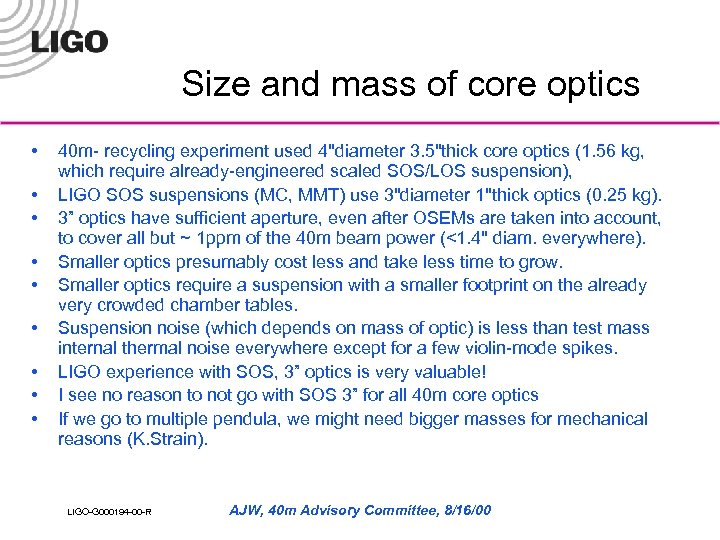 LIGO

Size and mass of core optics

• 40m- recycling experiment used 4"diameter 3.5"thick core optics (1.56 kg, which require already-engineered scaled SOS/LOS suspension),
• LIGO SOS suspensions (MC, MMT) use 3"diameter 1"thick optics (0.25 kg).
• 3" optics have sufficient aperture, even after OSEMs are taken into account, to cover all but ~ 1ppm of the 40m beam power (<1.4" diam. everywhere).
• Smaller optics presumably cost less and take less time to grow.
• Smaller optics require a suspension with a smaller footprint on the already very crowded chamber tables.
• Suspension noise (which depends on mass of optic) is less than test mass internal thermal noise everywhere except for a few violin-mode spikes.
• LIGO experience with SOS, 3" optics is very valuable!
• I see no reason to not go with SOS 3" for all 40m core optics
• If we go to multiple pendula, we might need bigger masses for mechanical reasons (K.Strain).

LIGO-G000194-00-R

AJW, 40m Advisory Committee, 8/16/00